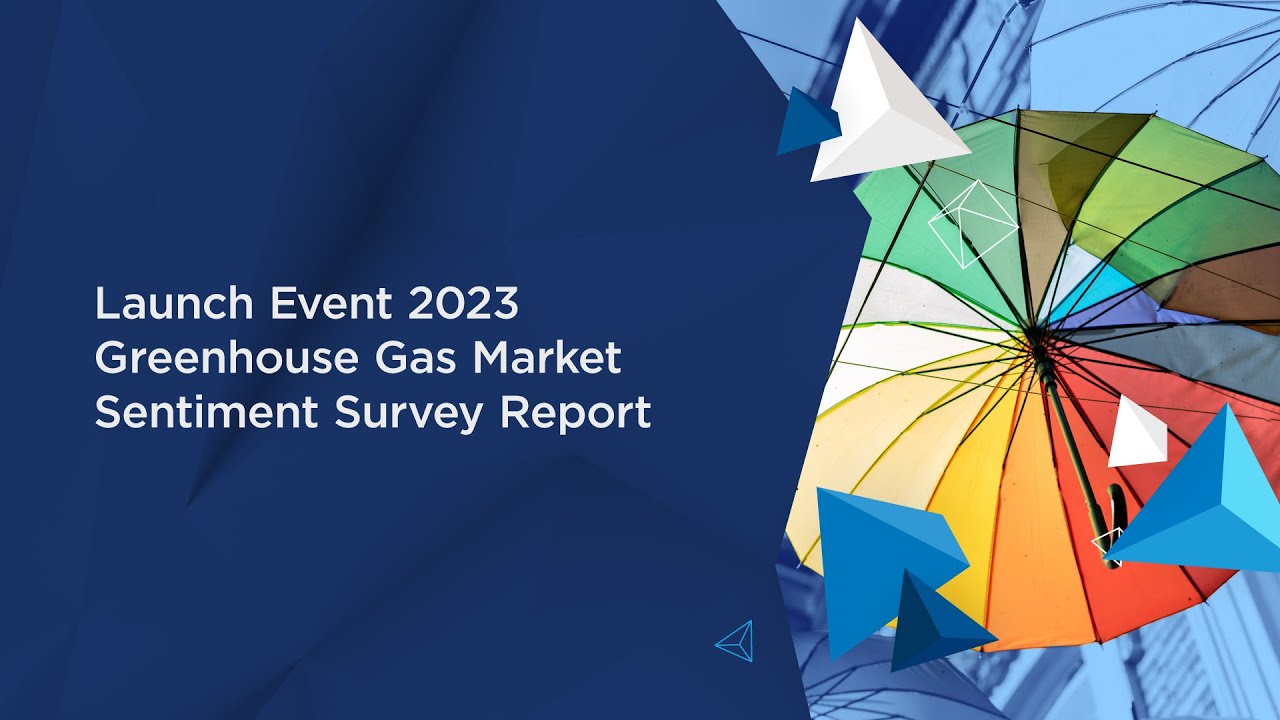 Launch Event 2023
Greenhouse Gas Market
Sentiment Survey Report